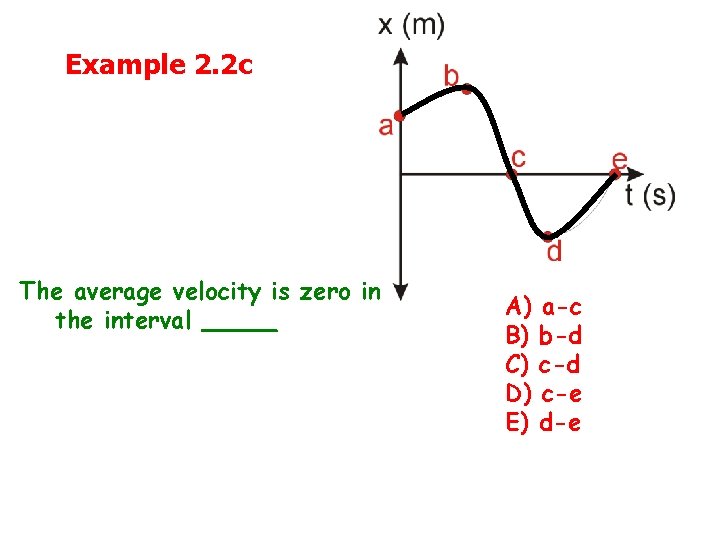 Example 2.2c

x (m)

b

a

c

e

t (s)

d

The average velocity is zero in the interval _____

A) a-c
B) b-d
C) c-d
D) c-e
E) d-e